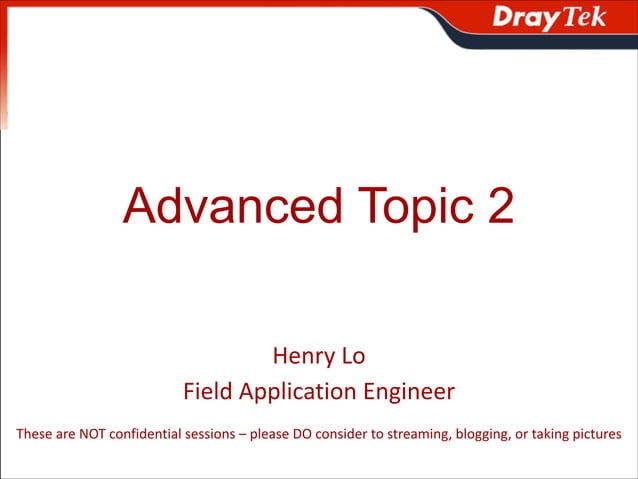 DrayTek

Advanced Topic 2

Henry Lo
Field Application Engineer

These are NOT confidential sessions – please DO consider to streaming, blogging, or taking pictures